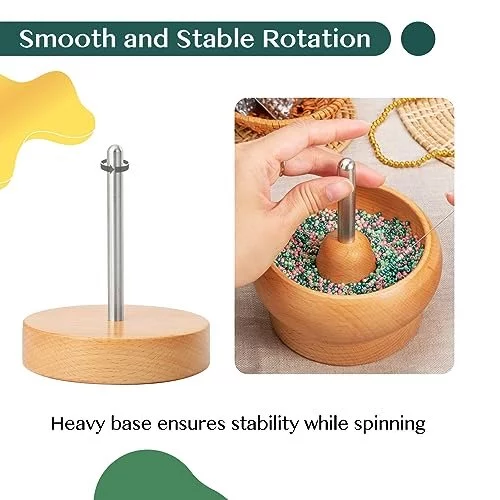 Smooth and Stable Rotation

Heavy base ensures stability while spinning